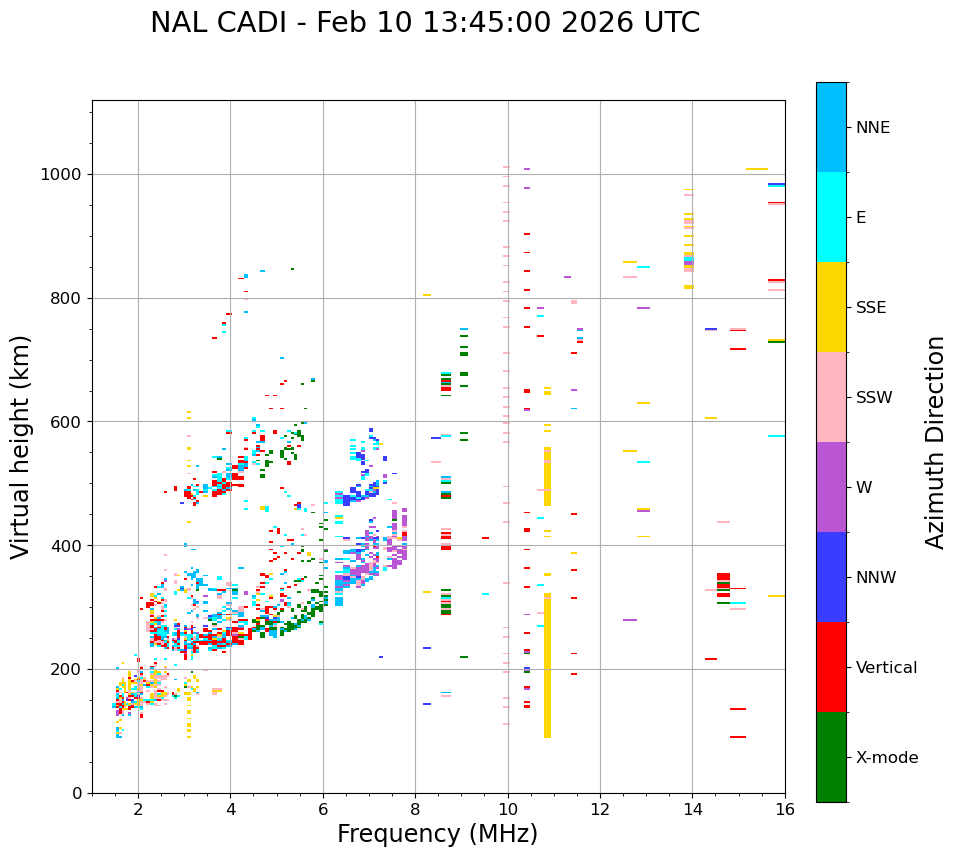 NAL CADI - Feb 10 13:45:00 2026 UTC

Virtual height (km)

1000
800
600
400
200
0

2
4
6
8
10
12
14
16

Frequency (MHz)

NNE
E
SSE
SSW
W
NNW
Vertical
X-mode

Azimuth Direction